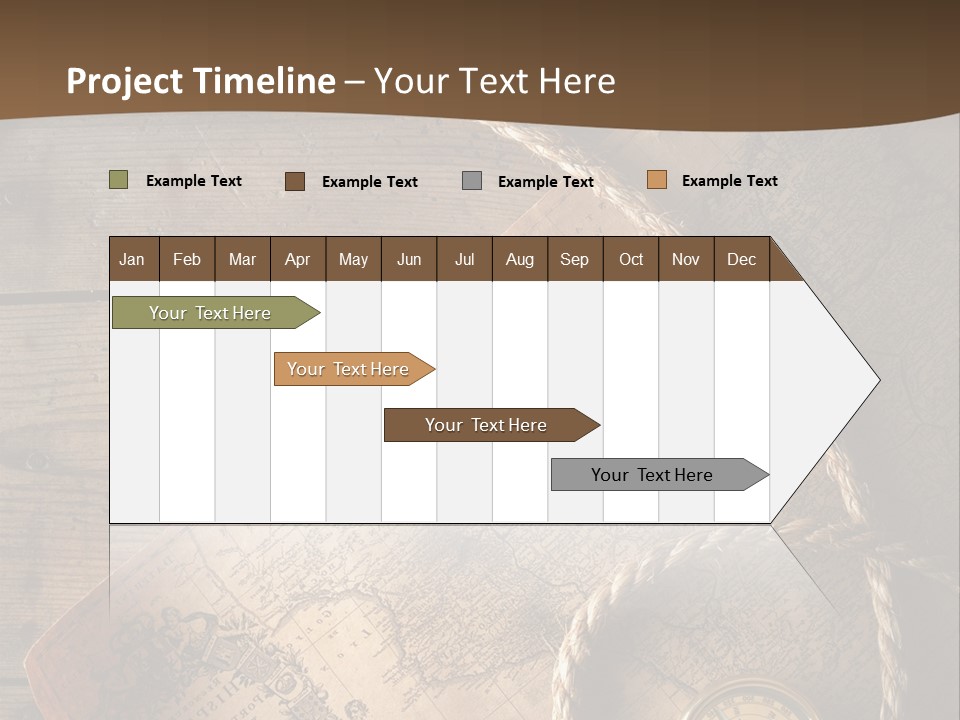 Project Timeline – Your Text Here

Example Text Example Text Example Text Example Text

| Jan | Feb | Mar | Apr | May | Jun | Jul | Aug | Sep | Oct | Nov | Dec |
|---|---|---|---|---|---|---|---|---|---|---|---|

Your Text Here

Your Text Here

Your Text Here

Your Text Here